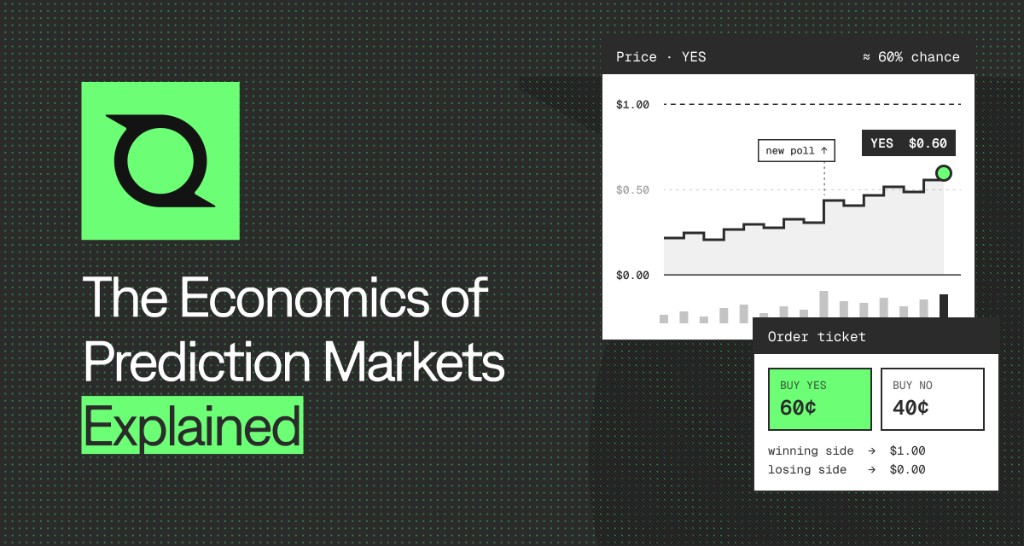 The Economics of Prediction Markets Explained

Price · YES

≈ 60% chance

$1.00

$0.50

$0.00

new poll ↑

YES $0.60

Order ticket

BUY YES
60¢

BUY NO
40¢

winning side → $1.00
losing side → $0.00